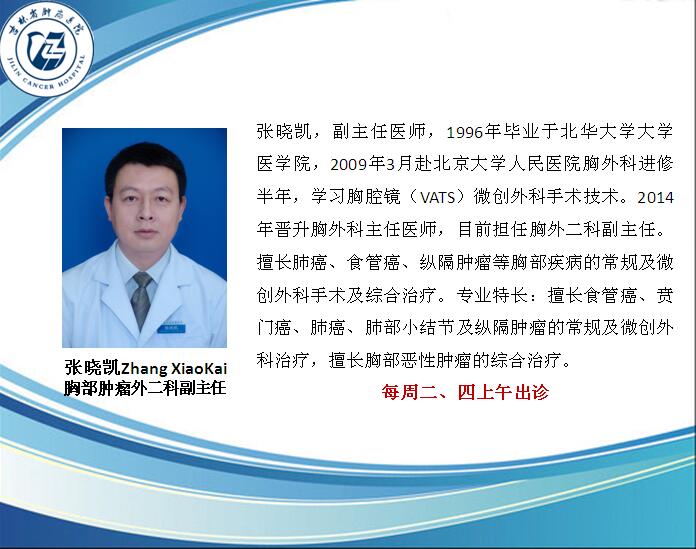 吉林省肿瘤医院
JILIN CANCER HOSPITAL

张晓凯，副主任医师，1996年毕业于北华大学大学医学院，2009年3月赴北京大学人民医院胸外科进修半年，学习胸腔镜（VATS）微创外科手术技术。2014年晋升胸外科主任医师，目前担任胸外二科副主任。擅长肺癌、食管癌、纵隔肿瘤等胸部疾病的常规及微创外科手术及综合治疗。专业特长：擅长食管癌、贲门癌、肺癌、肺部小结节及纵隔肿瘤的常规及微创外科治疗，擅长胸部恶性肿瘤的综合治疗。

每周二、四上午出诊

张晓凯Zhang XiaoKai
胸部肿瘤外二科副主任